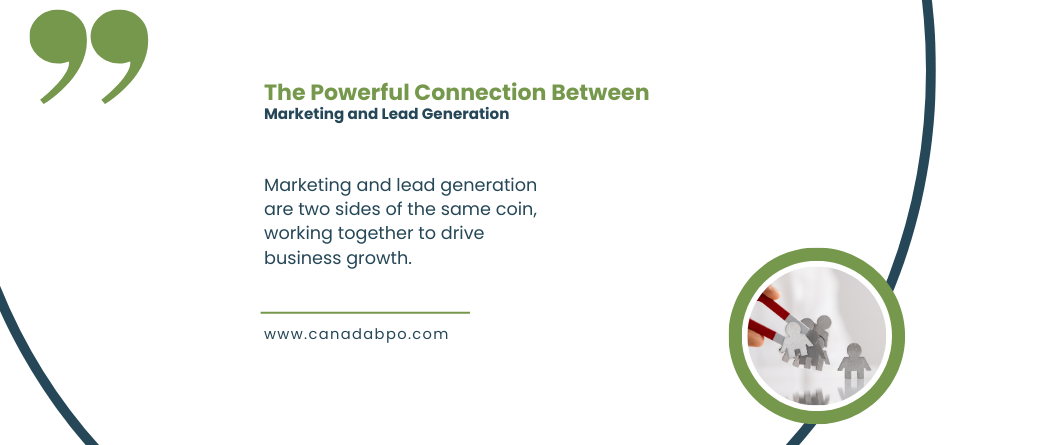 The Powerful Connection Between
Marketing and Lead Generation

Marketing and lead generation are two sides of the same coin, working together to drive business growth.

www.canadabpo.com